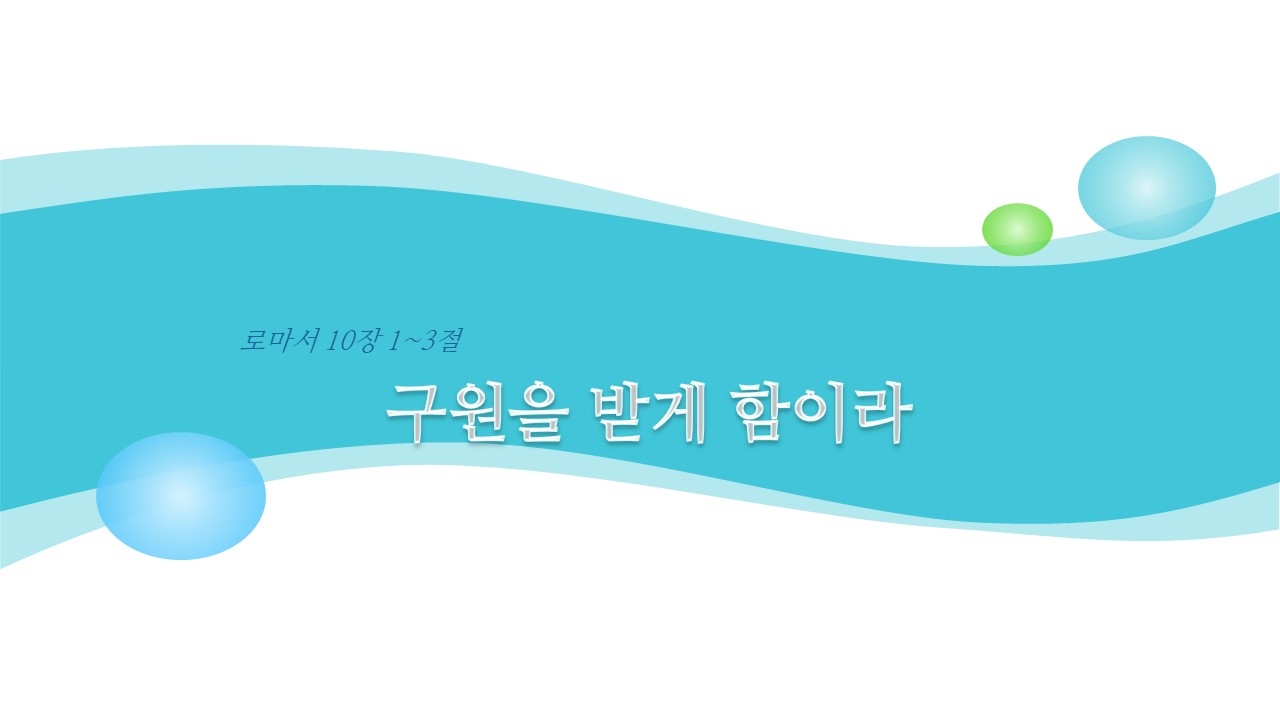 로마서 10장 1~3절

구원을 받게 함이라